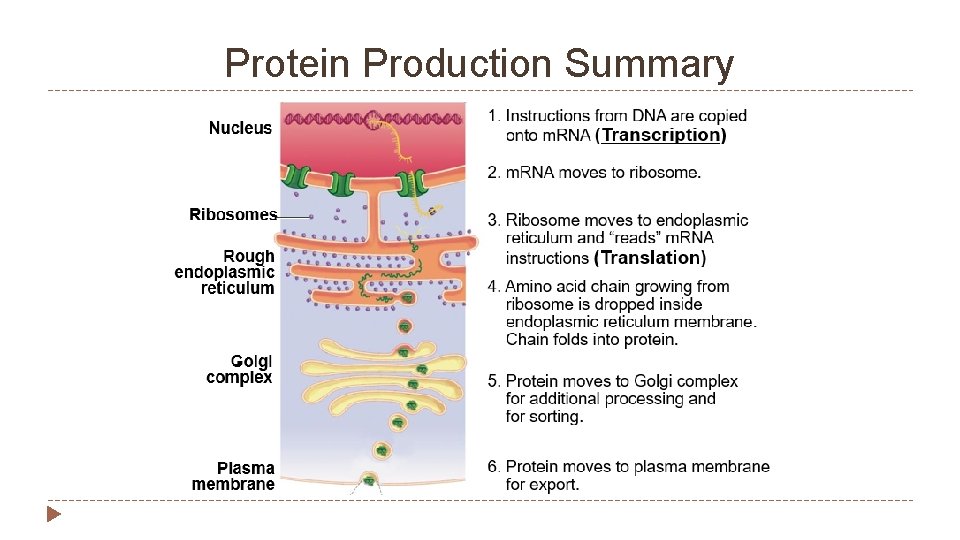 Protein Production Summary

Nucleus

Ribosomes

Rough endoplasmic reticulum

Golgi complex

Plasma membrane

1. Instructions from DNA are copied onto mRNA (Transcription)

2. mRNA moves to ribosome.

3. Ribosome moves to endoplasmic reticulum and "reads" mRNA instructions (Translation)

4. Amino acid chain growing from ribosome is dropped inside endoplasmic reticulum membrane. Chain folds into protein.

5. Protein moves to Golgi complex for additional processing and for sorting.

6. Protein moves to plasma membrane for export.